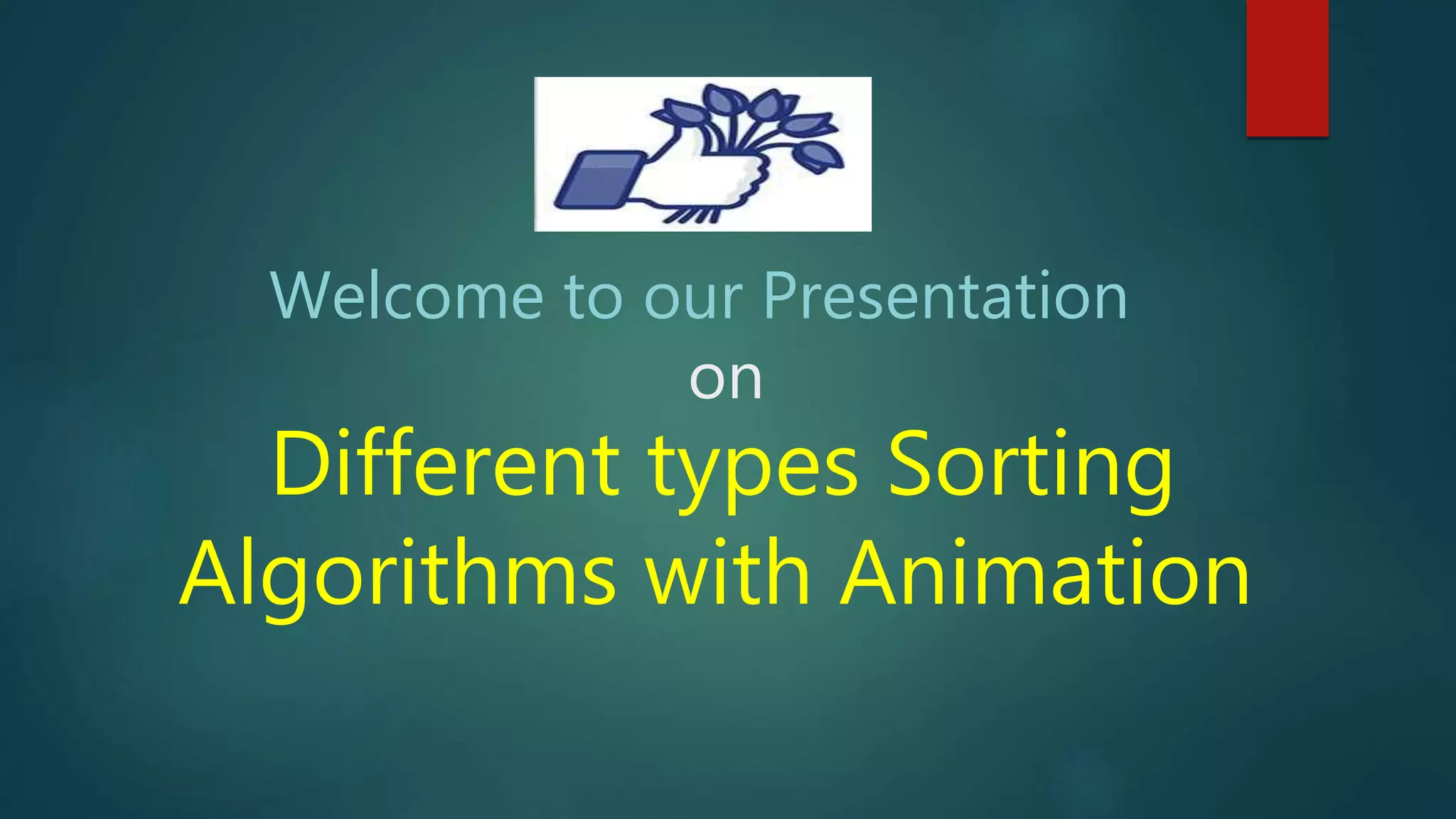 Welcome to our Presentation

on

Different types Sorting Algorithms with Animation